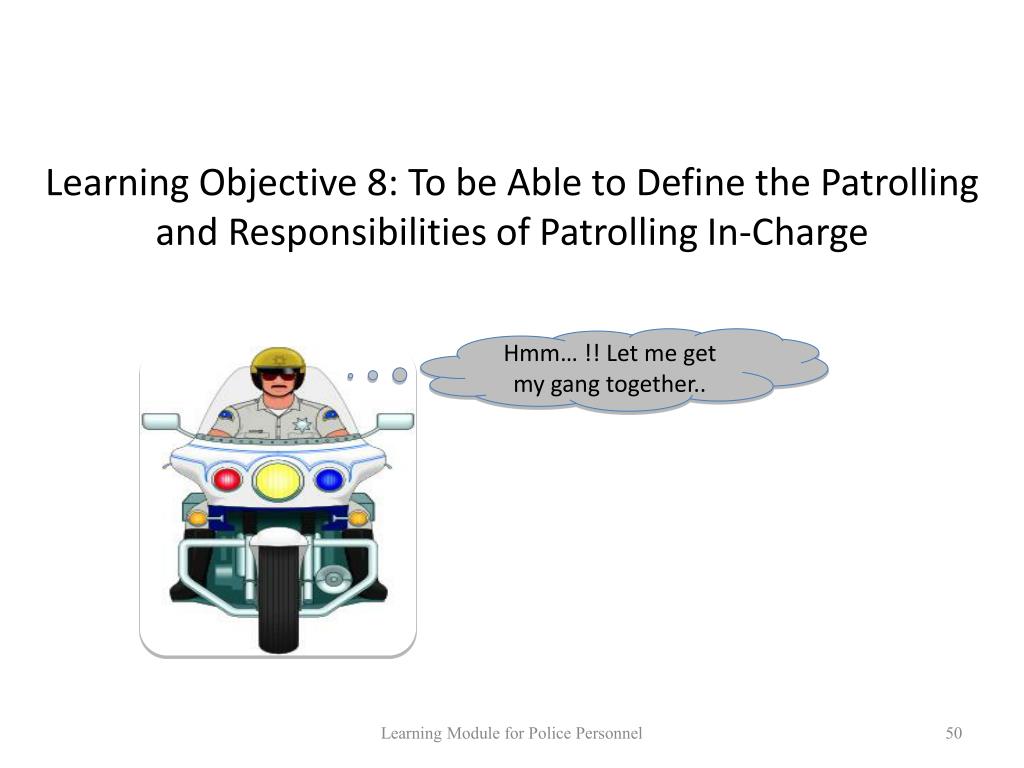 Learning Objective 8: To be Able to Define the Patrolling and Responsibilities of Patrolling In-Charge

Hmm… !! Let me get my gang together..

Learning Module for Police Personnel

50